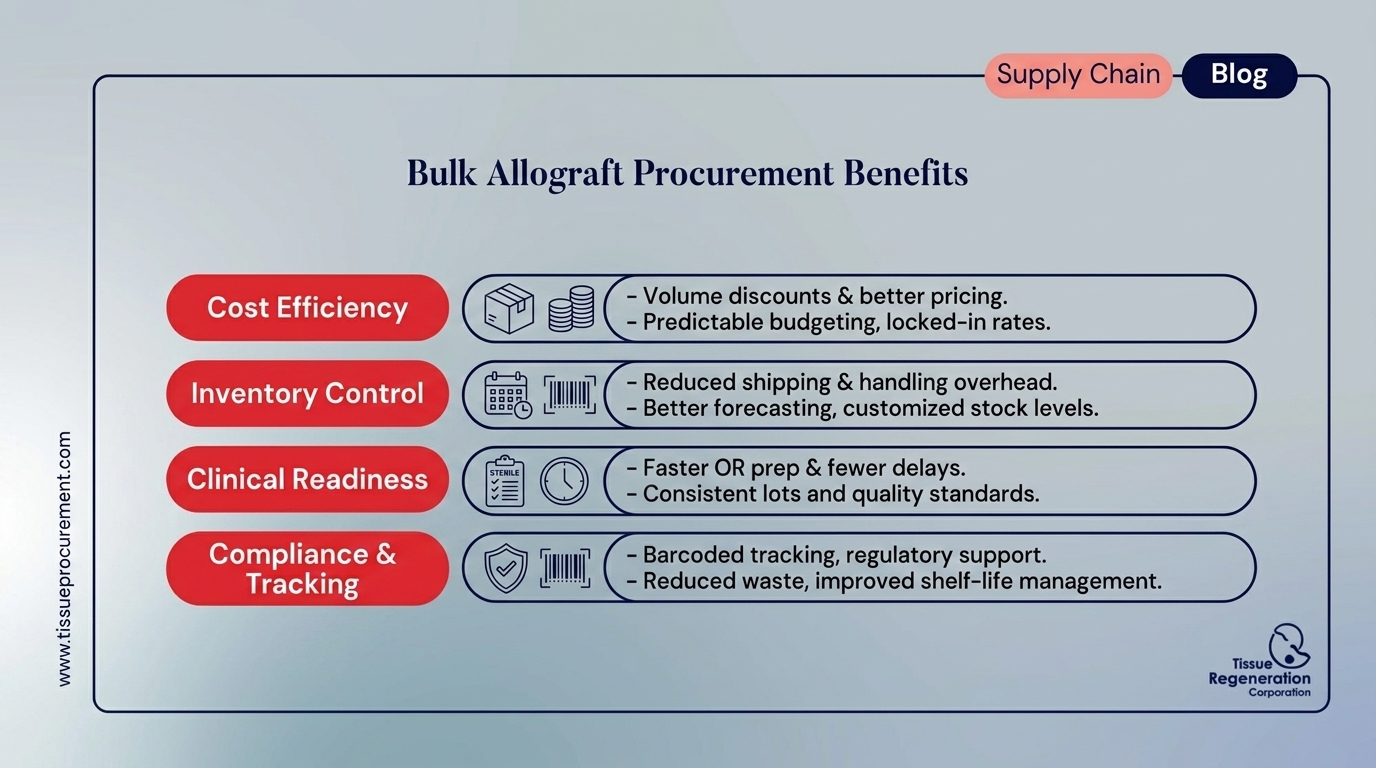 Supply Chain Blog

Bulk Allograft Procurement Benefits

Cost Efficiency
- Volume discounts & better pricing.
- Predictable budgeting, locked-in rates.

Inventory Control
- Reduced shipping & handling overhead.
- Better forecasting, customized stock levels.

Clinical Readiness
STENILE
- Faster OR prep & fewer delays.
- Consistent lots and quality standards.

Compliance & Tracking
- Barcoded tracking, regulatory support.
- Reduced waste, improved shelf-life management.

www.tissueprocurement.com

Tissue Regeneration Corporation